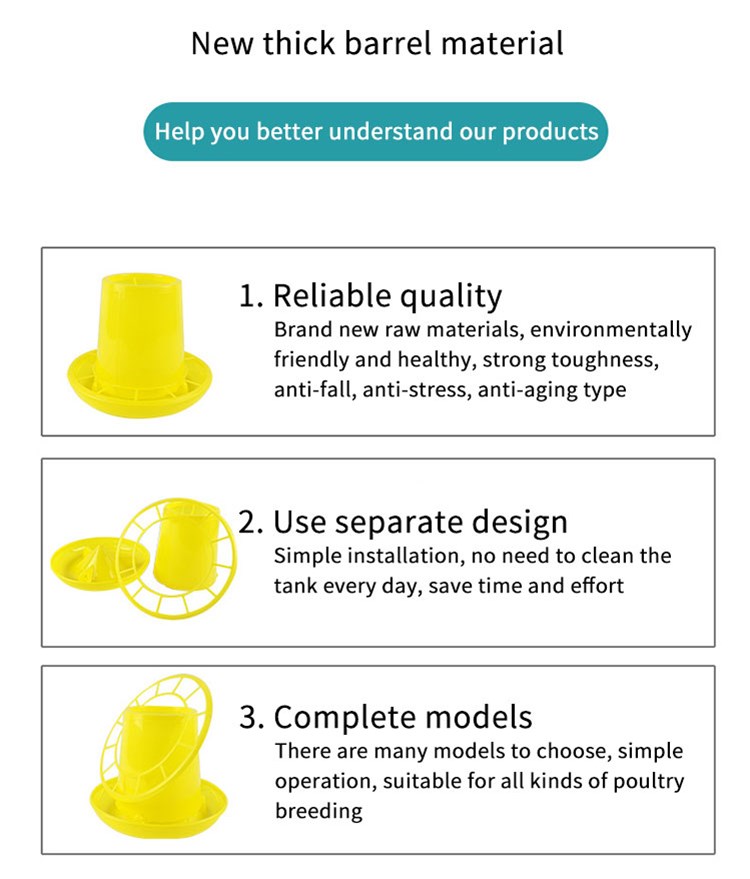 New thick barrel material

Help you better understand our products

1. Reliable quality
Brand new raw materials, environmentally friendly and healthy, strong toughness, anti-fall, anti-stress, anti-aging type

2. Use separate design
Simple installation, no need to clean the tank every day, save time and effort

3. Complete models
There are many models to choose, simple operation, suitable for all kinds of poultry breeding